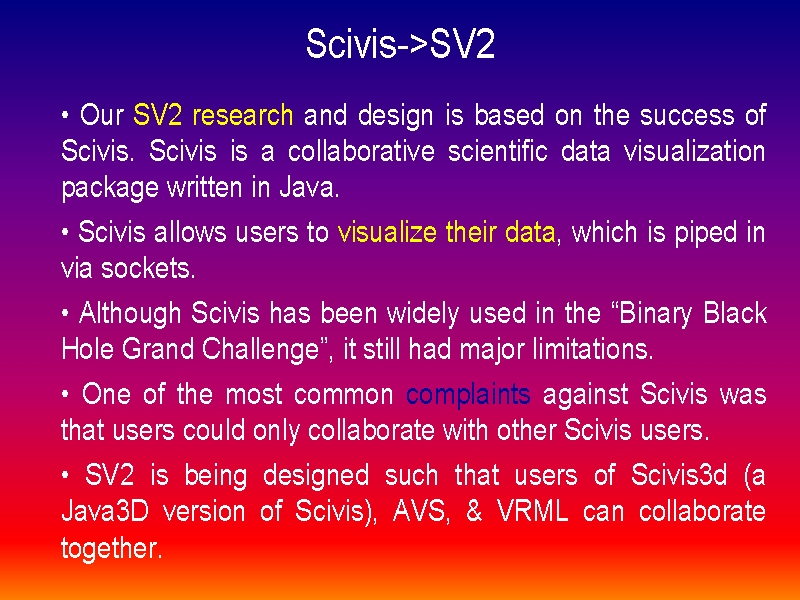 Scivis->SV2

• Our SV2 research and design is based on the success of Scivis. Scivis is a collaborative scientific data visualization package written in Java.

• Scivis allows users to visualize their data, which is piped in via sockets.

• Although Scivis has been widely used in the “Binary Black Hole Grand Challenge”, it still had major limitations.

• One of the most common complaints against Scivis was that users could only collaborate with other Scivis users.

• SV2 is being designed such that users of Scivis3d (a Java3D version of Scivis), AVS, & VRML can collaborate together.